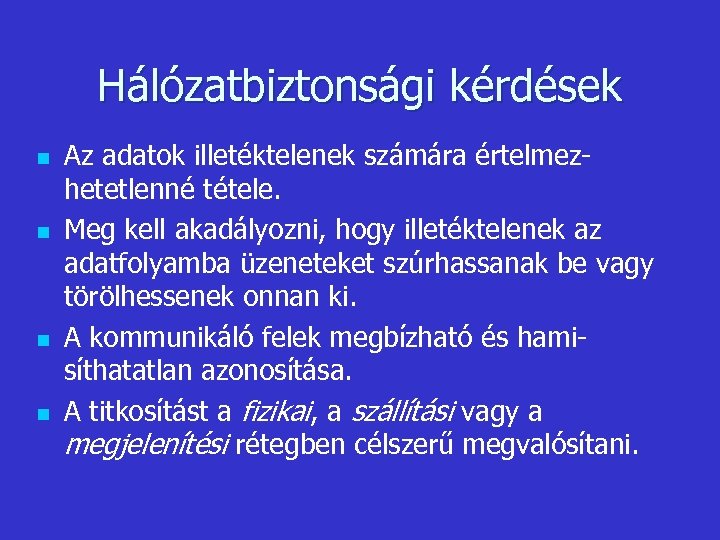 Hálózatbiztonsági kérdések

Az adatok illetéktelenek számára értelmezhetetlenné tétele.

Meg kell akadályozni, hogy illetéktelenek az adatfolyamba üzeneteket szúrhassanak be vagy törölhessenek onnan ki.

A kommunikáló felek megbízható és hamisíthatatlan azonosítása.

A titkosítást a fizikai, a szállítási vagy a megjelenítési rétegben célszerű megvalósítani.